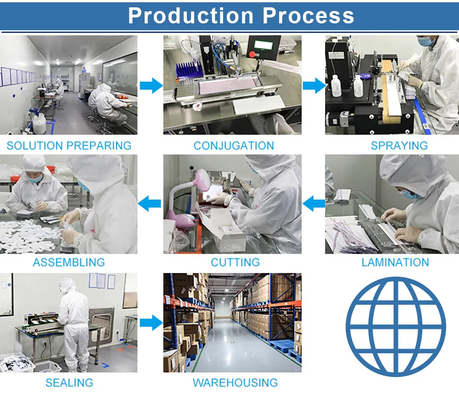 Production Process

SOLUTION PREPARING

CONJUGATION

SPRAYING

ASSEMBLING

CUTTING

LAMINATION

SEALING

WAREHOUSING